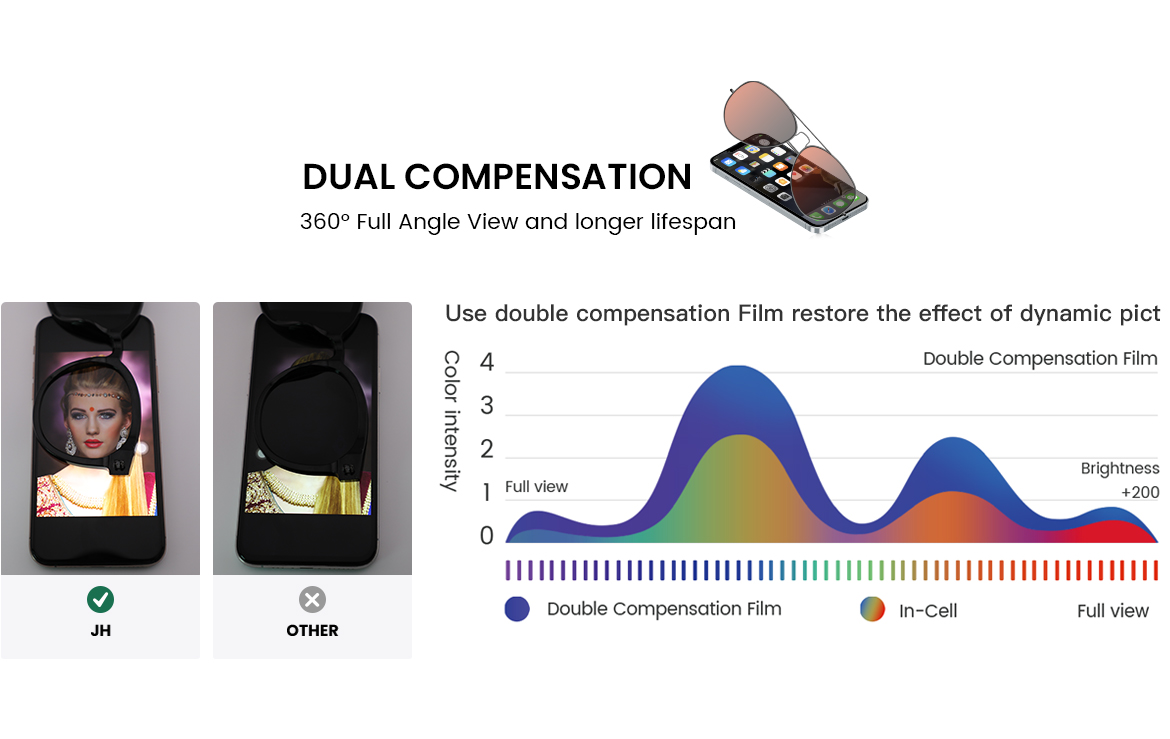 DUAL COMPENSATION
360° Full Angle View and longer lifespan

JH

OTHER

Use double compensation Film restore the effect of dynamic pict

Color intensity

4
3
2
1
0

Double Compensation Film

Full view

Brightness +200

Double Compensation Film

In-Cell

Full view